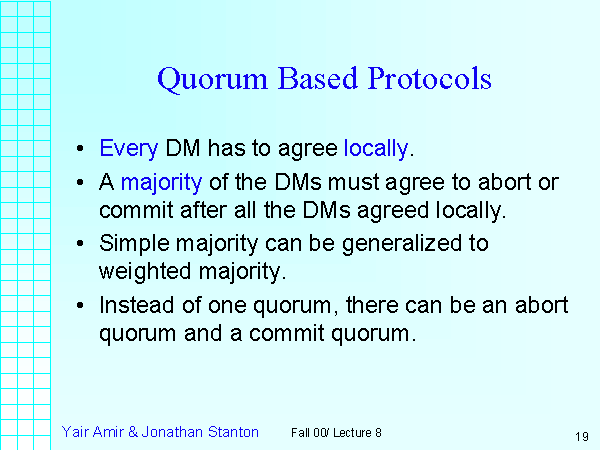 Quorum Based Protocols

• Every DM has to agree locally.
• A majority of the DMs must agree to abort or commit after all the DMs agreed locally.
• Simple majority can be generalized to weighted majority.
• Instead of one quorum, there can be an abort quorum and a commit quorum.

Yair Amir & Jonathan Stanton Fall 00/ Lecture 8 19